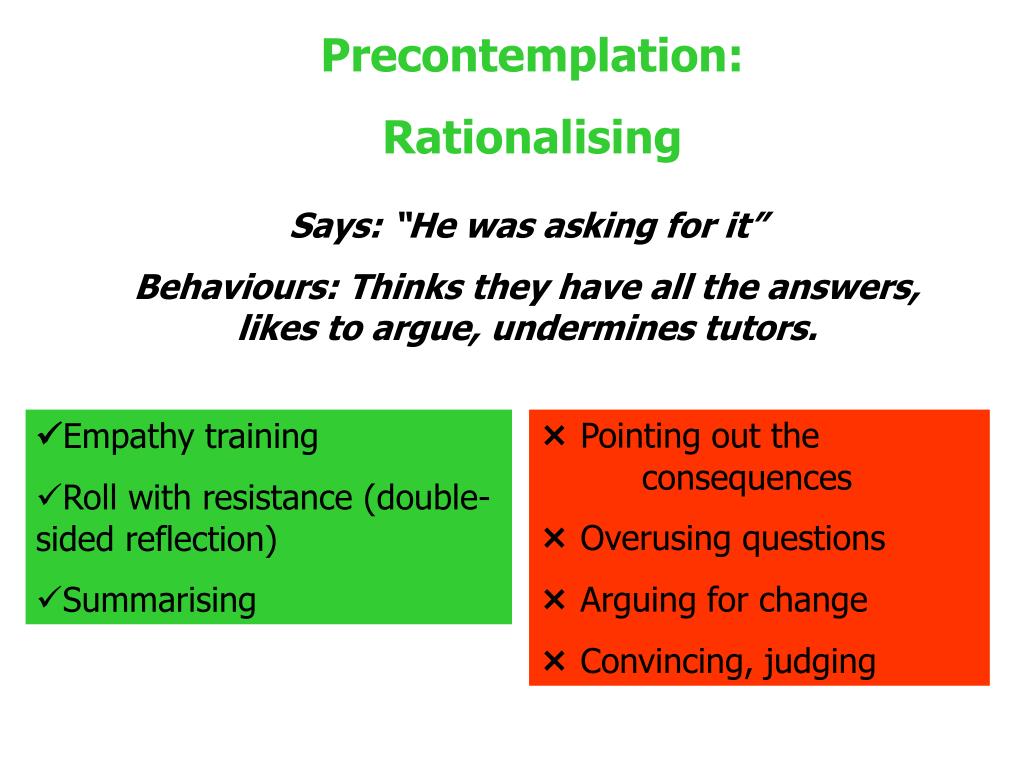 Precontemplation:

Rationalising

Says: “He was asking for it”

Behaviours: Thinks they have all the answers, likes to argue, undermines tutors.

✓Empathy training

✓Roll with resistance (double-sided reflection)

✓Summarising

× Pointing out the consequences

× Overusing questions

× Arguing for change

× Convincing, judging